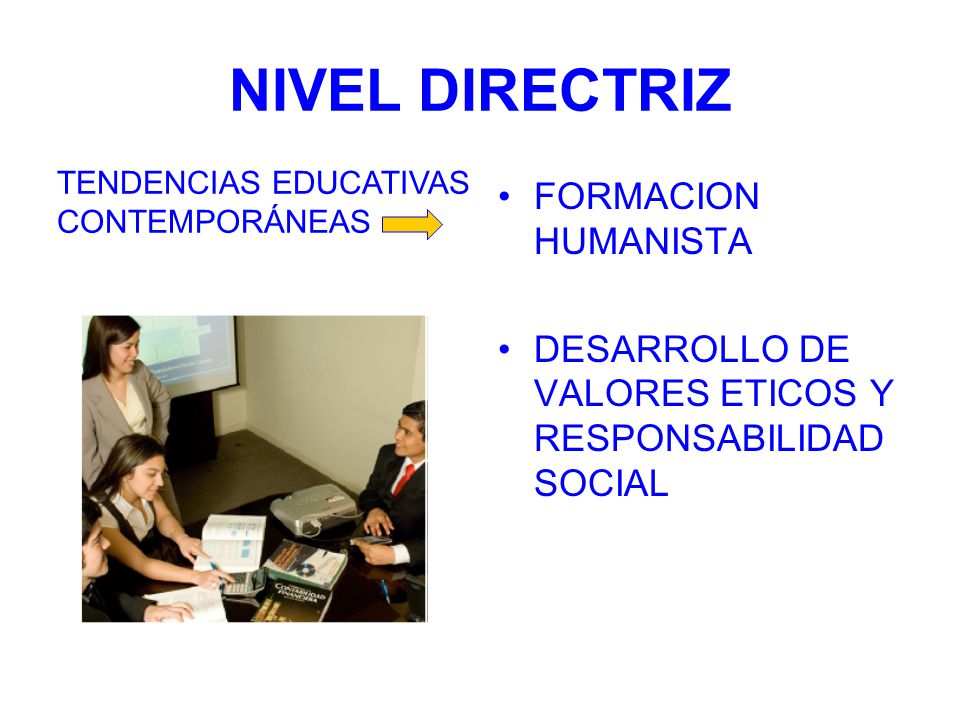 NIVEL DIRECTRIZ

TENDENCIAS EDUCATIVAS CONTEMPORÁNEAS

• FORMACION HUMANISTA

• DESARROLLO DE VALORES ETICOS Y RESPONSABILIDAD SOCIAL

CONTABILIDAD FINANCIERA